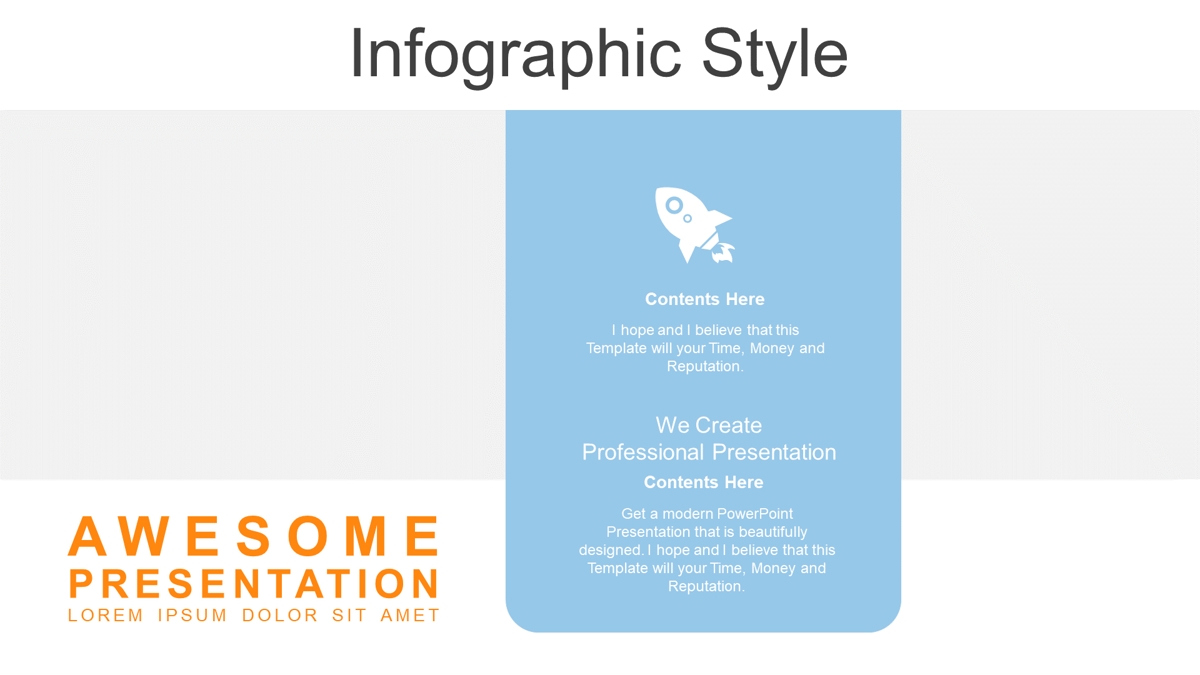 Infographic Style

Contents Here

I hope and I believe that this Template will your Time, Money and Reputation.

We Create
Professional Presentation

Contents Here

Get a modern PowerPoint Presentation that is beautifully designed. I hope and I believe that this Template will your Time, Money and Reputation.

AWESOME
PRESENTATION
LOREM IPSUM DOLOR SIT AMET